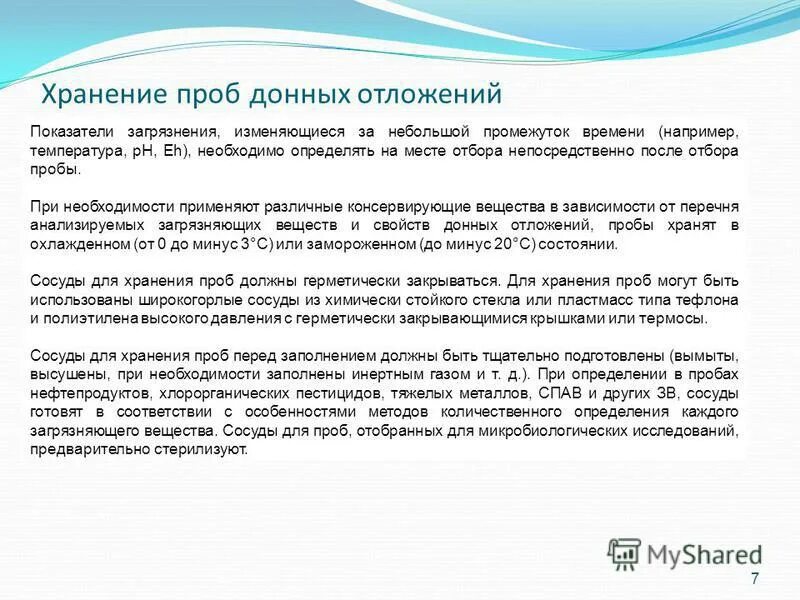 Хранение проб донных отложений

Показатели загрязнения, изменяющиеся за небольшой промежуток времени (например, температура, pH, Eh), необходимо определять на месте отбора непосредственно после отбора пробы.

При необходимости применяют различные консервирующие вещества в зависимости от перечня анализируемых загрязняющих веществ и свойств донных отложений, пробы хранят в охлажденном (от 0 до минус 3°С) или замороженном (до минус 20°С) состоянии.

Сосуды для хранения проб должны герметически закрываться. Для хранения проб могут быть использованы широкогорлые сосуды из химически стойкого стекла или пластмасс типа тефлона и полиэтилена высокого давления с герметически закрывающимися крышками или термосы.

Сосуды для хранения проб перед заполнением должны быть тщательно подготовлены (вымыты, высушены, при необходимости заполнены инертным газом и т. д.). При определении в пробах нефтепродуктов, хлорорганических пестицидов, тяжелых металлов, СПАВ и других ЗВ, сосуды готовят в соответствии с особенностями методов количественного определения каждого загрязняющего вещества. Сосуды для проб, отобранных для микробиологических исследований, предварительно стерилизуют.

MyShared

7